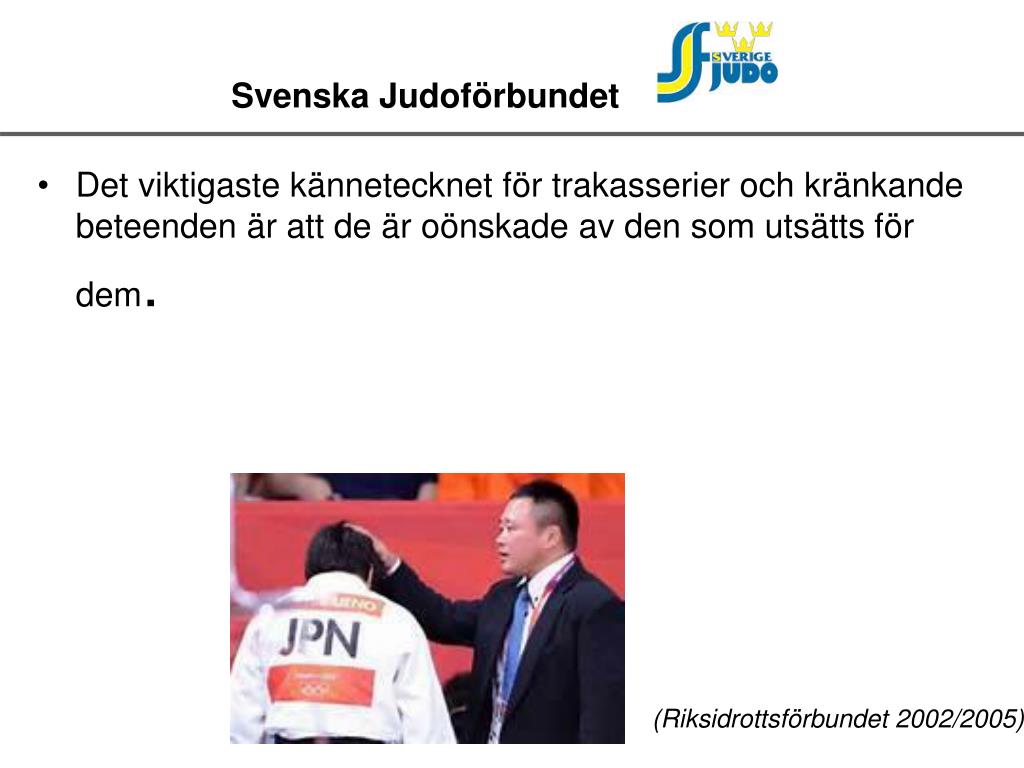 Svenska Judoförbundet

SVERIGE JUDO

• Det viktigaste kännetecknet för trakasserier och kränkande beteenden är att de är oönskade av den som utsätts för dem.

UENO

JPN

(Riksidrottsförbundet 2002/2005)